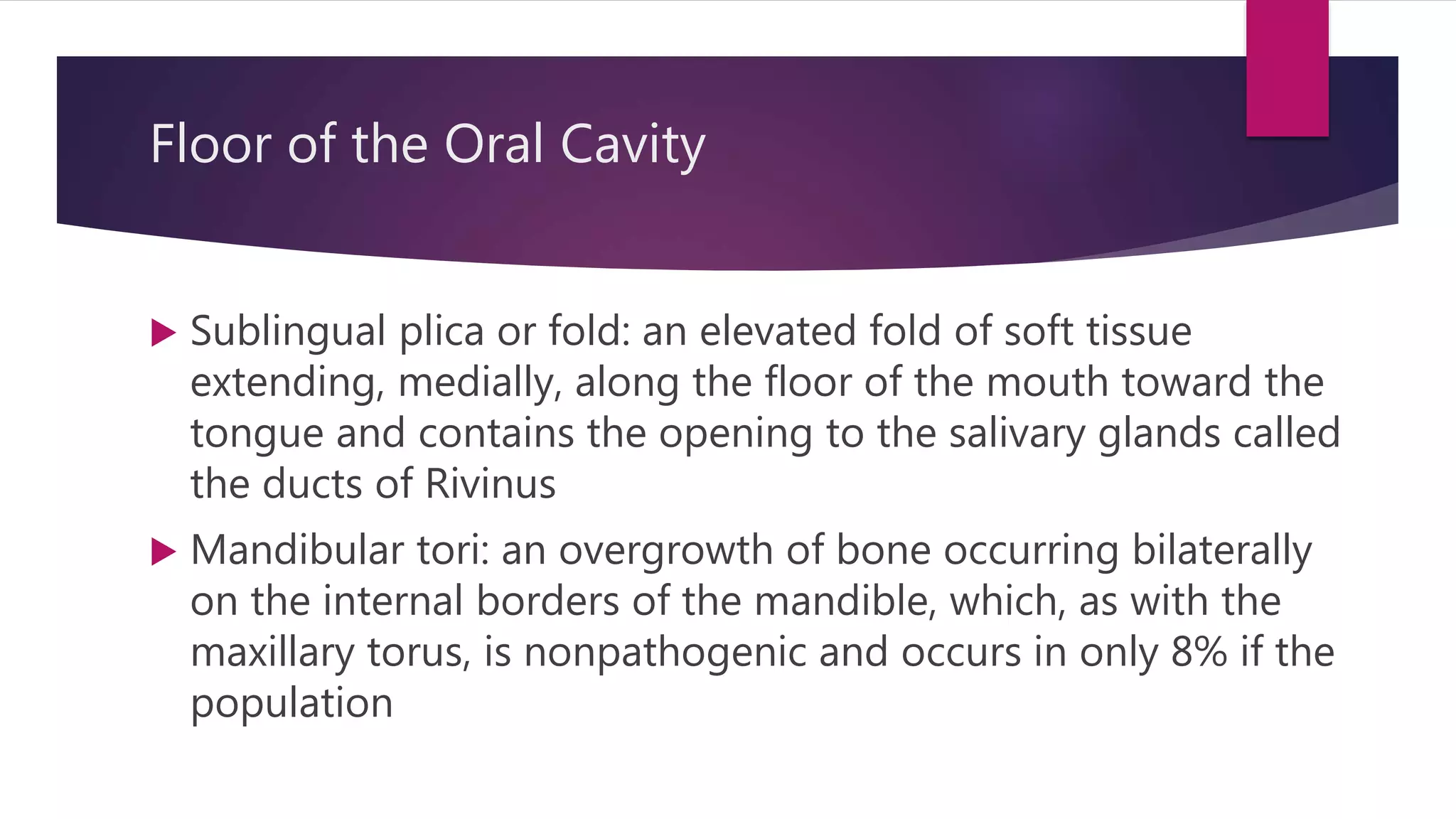 Floor of the Oral Cavity

▶ Sublingual plica or fold: an elevated fold of soft tissue extending, medially, along the floor of the mouth toward the tongue and contains the opening to the salivary glands called the ducts of Rivinus

▶ Mandibular tori: an overgrowth of bone occurring bilaterally on the internal borders of the mandible, which, as with the maxillary torus, is nonpathogenic and occurs in only 8% if the population